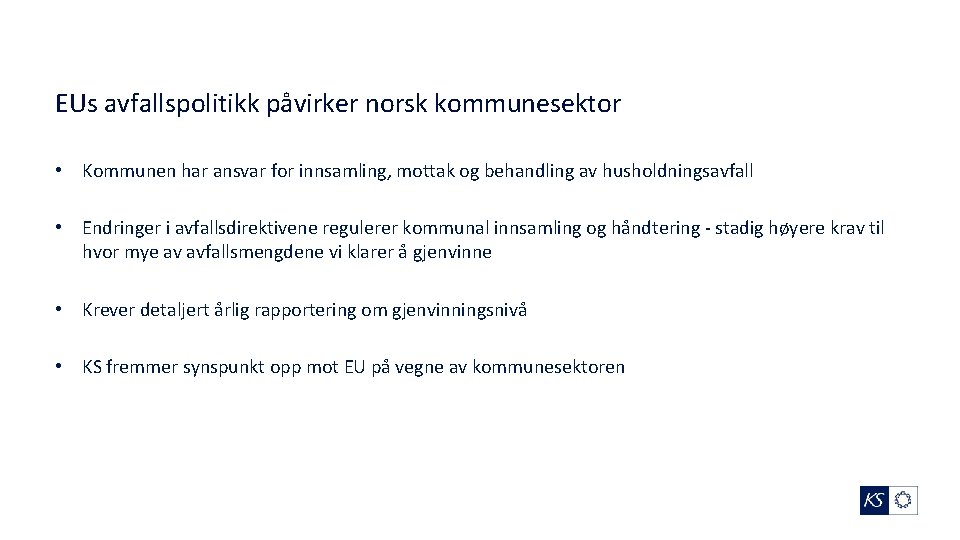 EUs avfallspolitikk påvirker norsk kommunesektor

• Kommunen har ansvar for innsamling, mottak og behandling av husholdningsavfall

• Endringer i avfallsdirektivene regulerer kommunal innsamling og håndtering - stadig høyere krav til hvor mye av avfallsmengdene vi klarer å gjenvinne

• Krever detaljert årlig rapportering om gjenvinningsnivå

• KS fremmer synspunkt opp mot EU på vegne av kommunesektoren

KS